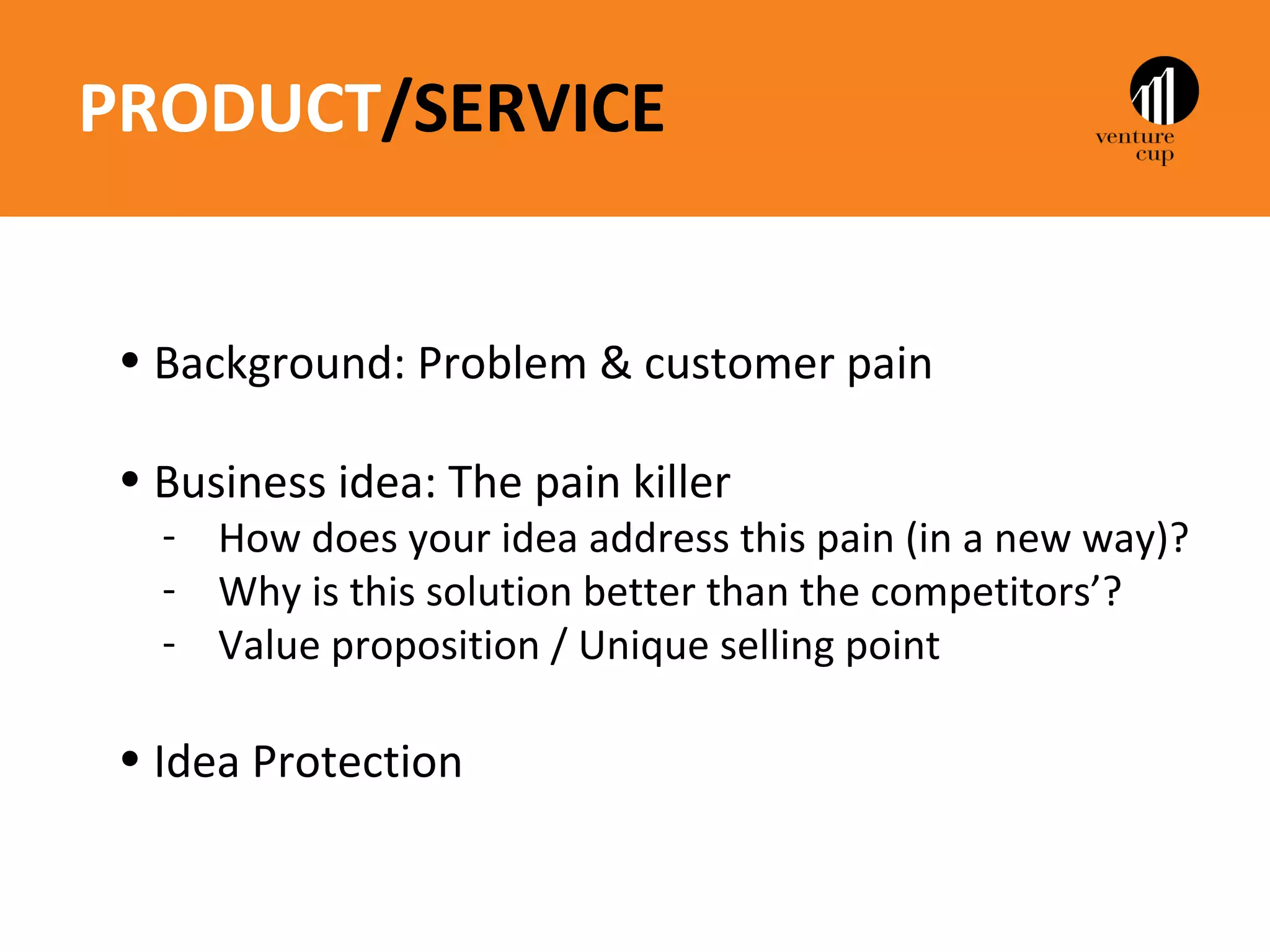 PRODUCT/SERVICE

venture cup

• Background: Problem & customer pain

• Business idea: The pain killer
- How does your idea address this pain (in a new way)?
- Why is this solution better than the competitors'?
- Value proposition / Unique selling point

• Idea Protection